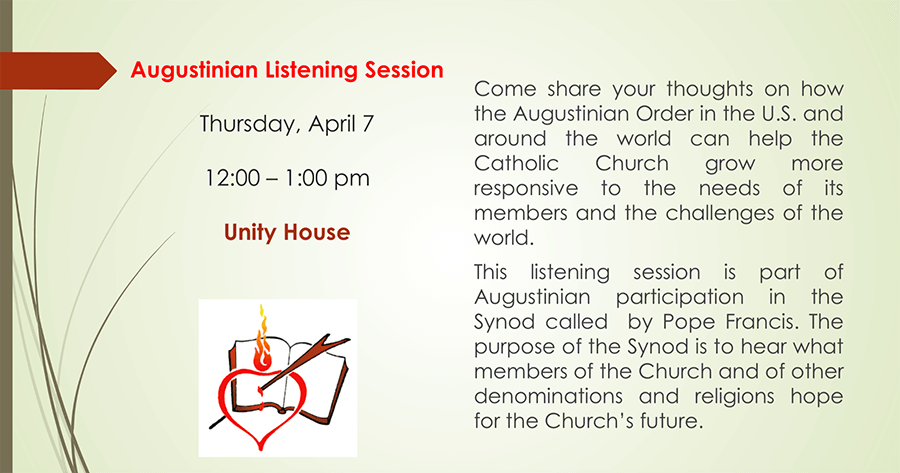 Augustinian Listening Session

Thursday, April 7

12:00 – 1:00 pm

Unity House

Come share your thoughts on how the Augustinian Order in the U.S. and around the world can help the Catholic Church grow more responsive to the needs of its members and the challenges of the world.

This listening session is part of Augustinian participation in the Synod called by Pope Francis. The purpose of the Synod is to hear what members of the Church and of other denominations and religions hope for the Church's future.